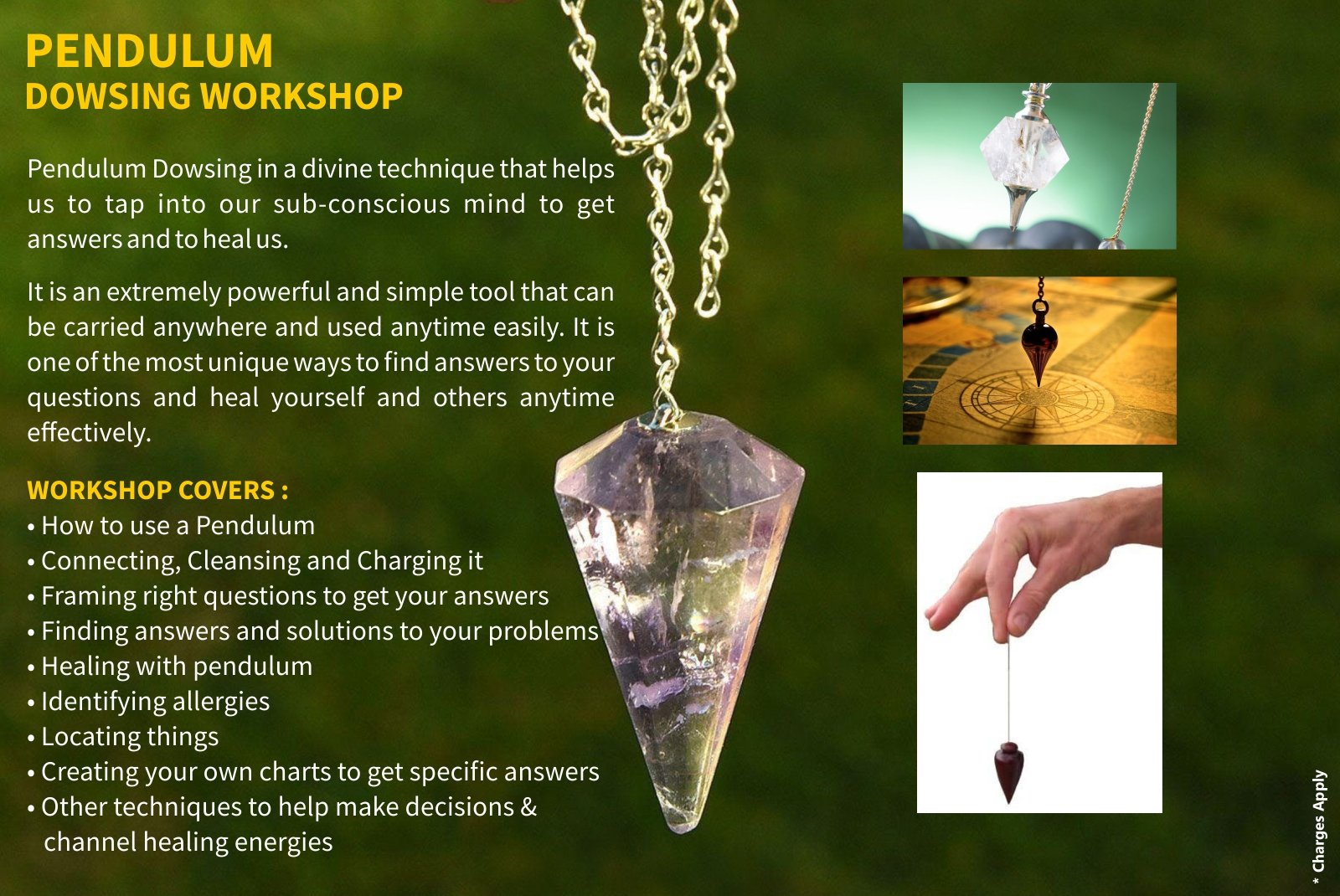 PENDULUM
DOWSING WORKSHOP

Pendulum Dowsing in a divine technique that helps us to tap into our sub-conscious mind to get answers and to heal us.

It is an extremely powerful and simple tool that can be carried anywhere and used anytime easily. It is one of the most unique ways to find answers to your questions and heal yourself and others anytime effectively.

WORKSHOP COVERS :
• How to use a Pendulum
• Connecting, Cleansing and Charging it
• Framing right questions to get your answers
• Finding answers and solutions to your problems
• Healing with pendulum
• Identifying allergies
• Locating things
• Creating your own charts to get specific answers
• Other techniques to help make decisions & channel healing energies

* Charges Apply